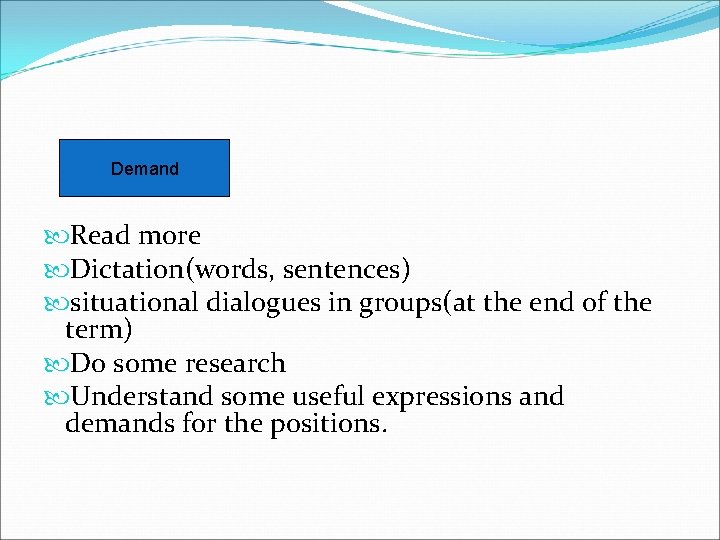 Demand

Read more
Dictation(words, sentences)
situational dialogues in groups(at the end of the term)
Do some research
Understand some useful expressions and demands for the positions.